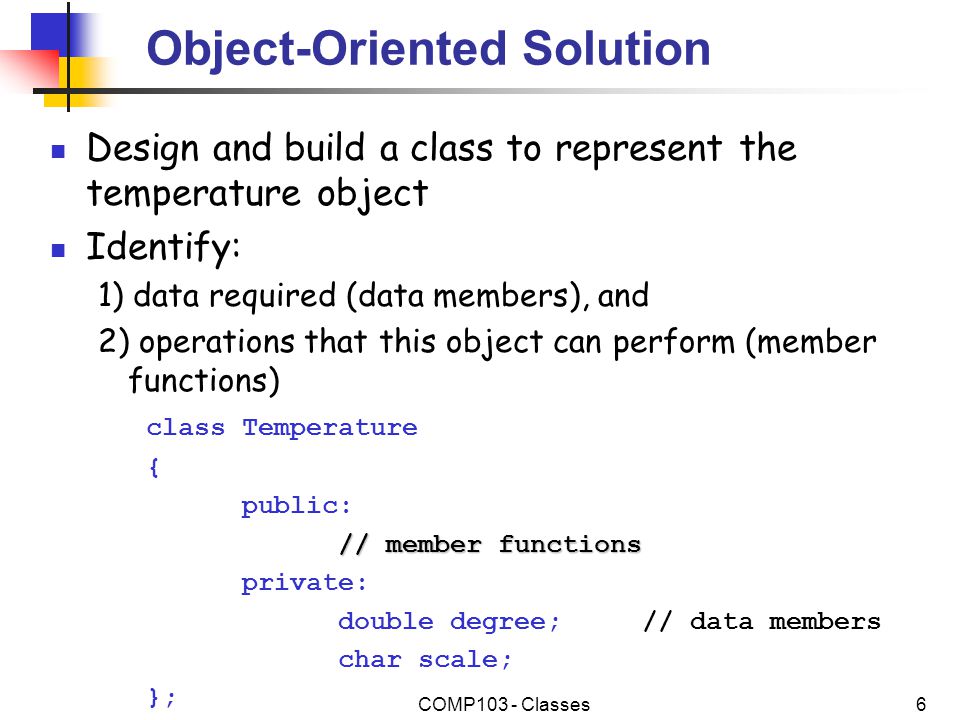 Object-Oriented Solution

Design and build a class to represent the temperature object

Identify:

1) data required (data members), and

2) operations that this object can perform (member functions)

class Temperature
{
public:
// member functions
private:
double degree; // data members
char scale;
};

COMP103 - Classes

6